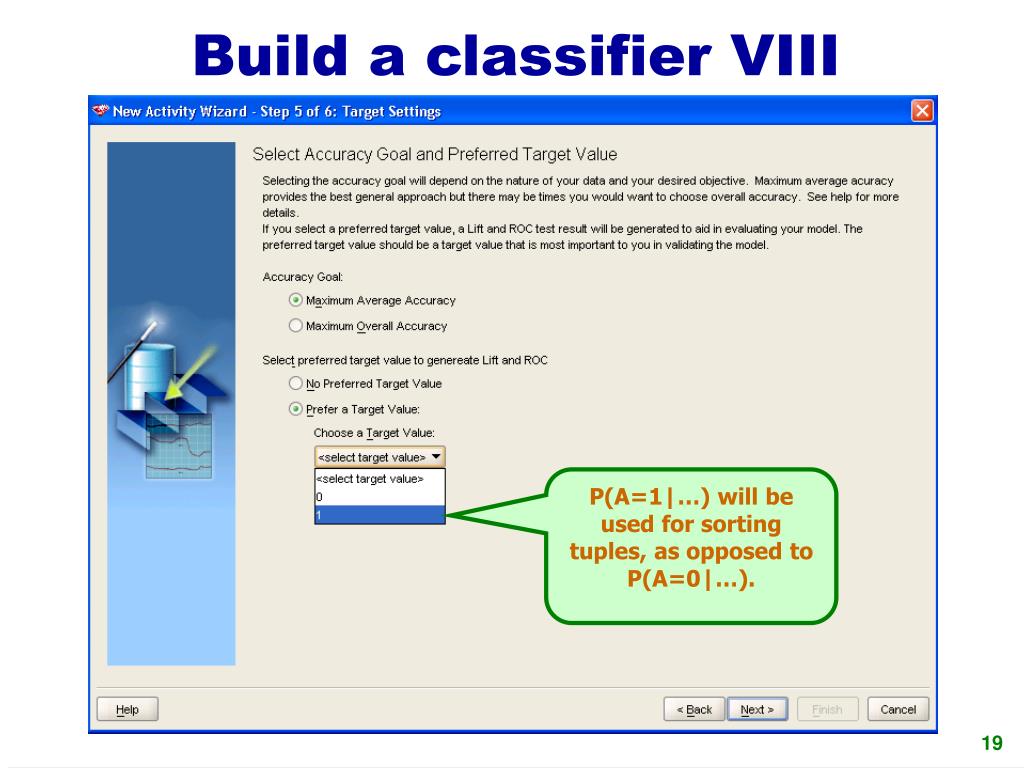 Build a classifier VIII

New Activity Wizard - Step 5 of 6: Target Settings

Select Accuracy Goal and Preferred Target Value

Selecting the accuracy goal will depend on the nature of your data and your desired objective. Maximum average acuracy provides the best general approach but there may be times you would want to choose overall accuracy. See help for more details.
If you select a preferred target value, a Lift and ROC test result will be generated to aid in evaluating your model. The preferred target value should be a target value that is most important to you in validating the model.

Accuracy Goal:

Maximum Average Accuracy

Maximum Overall Accuracy

Select preferred target value to genereate Lift and ROC

No Preferred Target Value

Prefer a Target Value:

Choose a Target Value:

<select target value>

<select target value>
0
1

P(A=1|…) will be used for sorting tuples, as opposed to P(A=0|…).

Help

< Back

Next >

Finish

Cancel

19